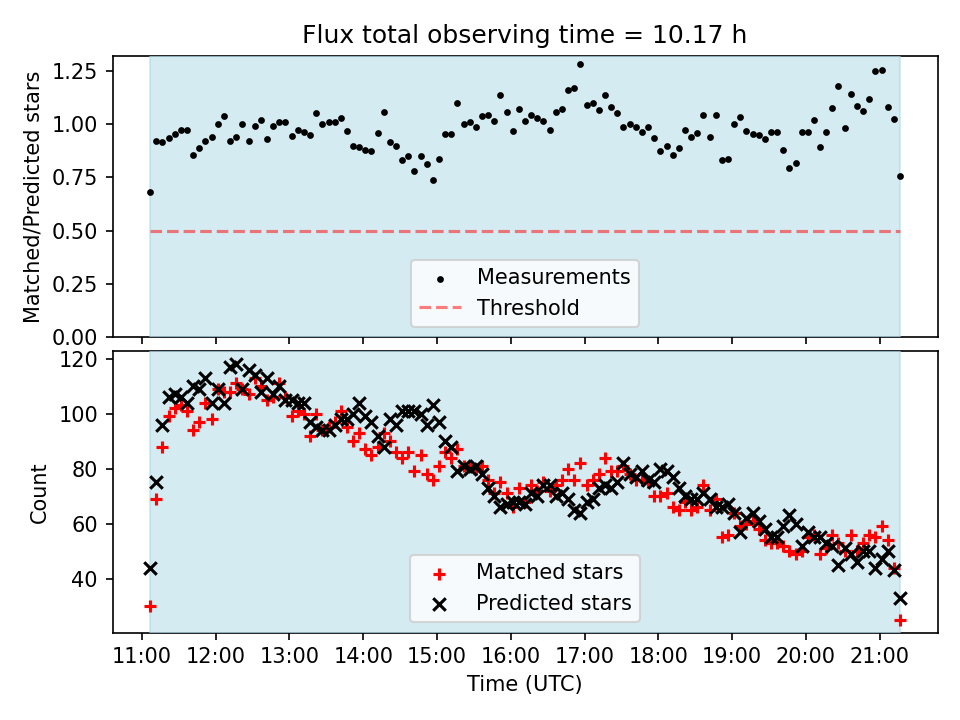 Flux total observing time = 10.17 h

Matched/Predicted stars

1.25
1.00
0.75
0.50
0.25
0.00

Measurements
Threshold

Count

120
100
80
60
40

Matched stars
Predicted stars

11:00 12:00 13:00 14:00 15:00 16:00 17:00 18:00 19:00 20:00 21:00

Time (UTC)